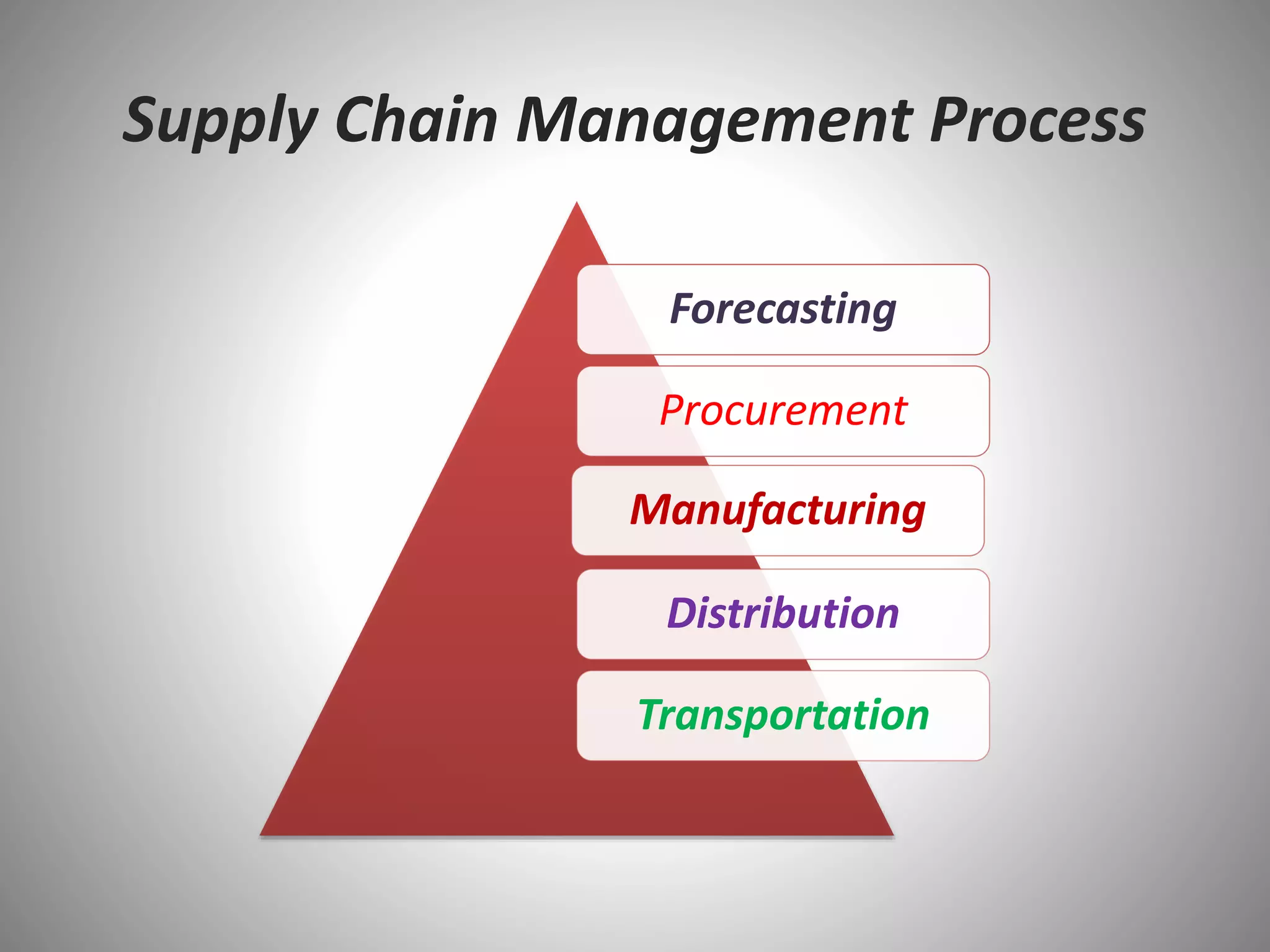 Supply Chain Management Process

Forecasting

Procurement

Manufacturing

Distribution

Transportation